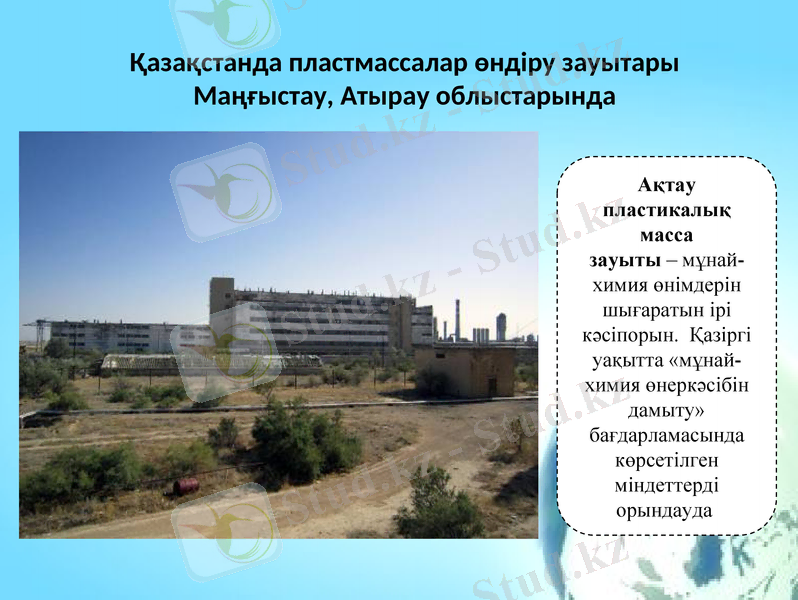 Қазақстанда пластмассалар өндіру зауытары Маңғыстау, Атырау облыстарында

Ақтау пластикалық масса зауыты – мұнай-химия өнімдерін шығаратын ірі кәсіпорын. Қазіргі уақытта «мұнай-химия өнеркәсібін дамыту» бағдарламасында көрсетілген міндеттерді орындауда

Stud.kz - Stud.kz